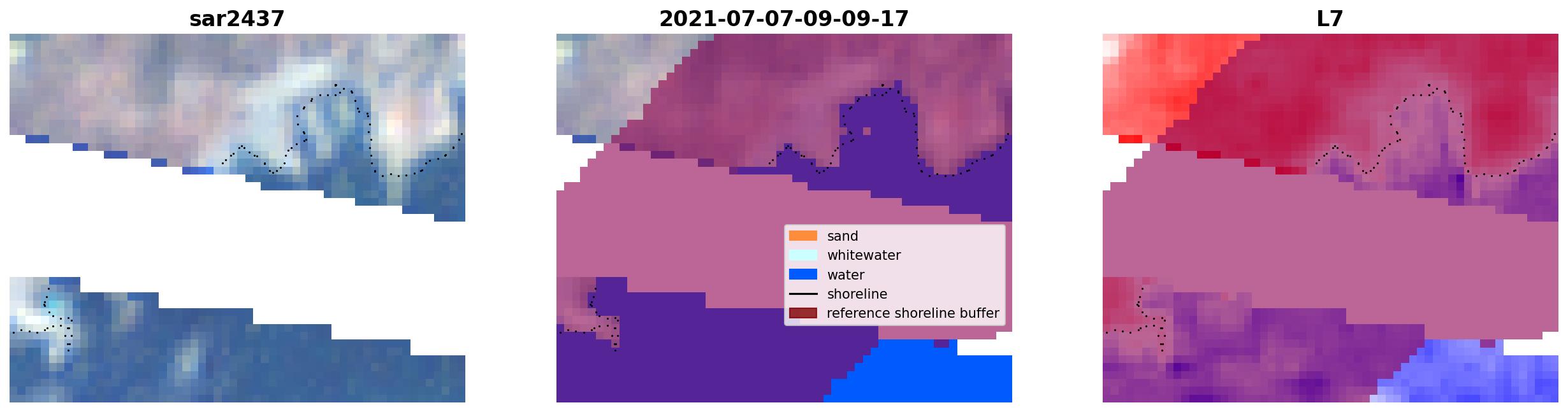 sar2437

2021-07-07-09-09-17

sand
whitewater
water
shoreline
reference shoreline buffer

L7